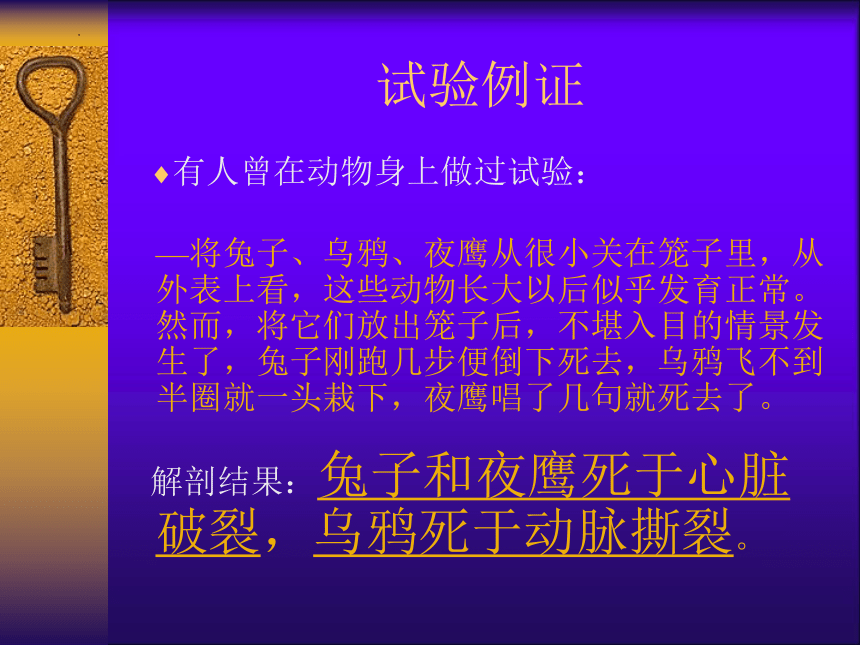 试验例证

♦有人曾在动物身上做过试验：

—将兔子、乌鸦、夜鹰从很小关在笼子里，从外表上看，这些动物长大以后似乎发育正常。然而，将它们放出笼子后，不堪入目的情景发生了，兔子刚跑几步便倒下死去，乌鸦飞不到半圈就一头栽下，夜鹰唱了几句就死去了。

解剖结果：兔子和夜鹰死于心脏破裂，乌鸦死于动脉撕裂。